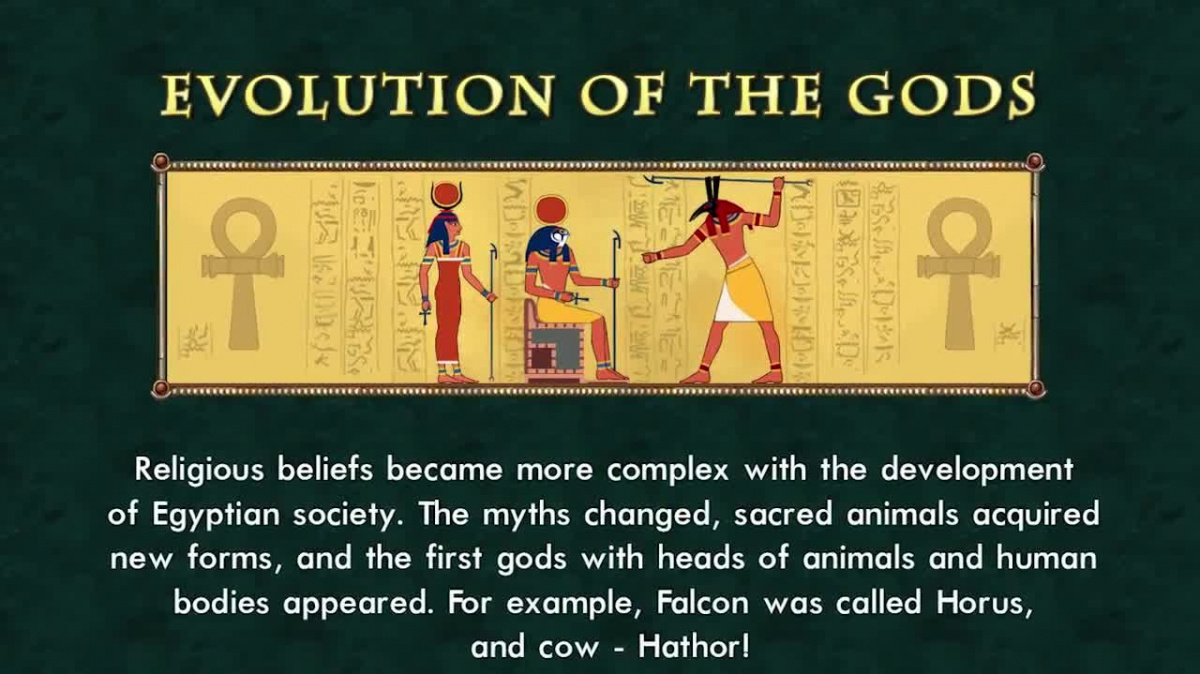 EVOLUTION OF THE GODS

Religious beliefs became more complex with the development of Egyptian society. The myths changed, sacred animals acquired new forms, and the first gods with heads of animals and human bodies appeared. For example, Falcon was called Horus, and cow - Hathor!